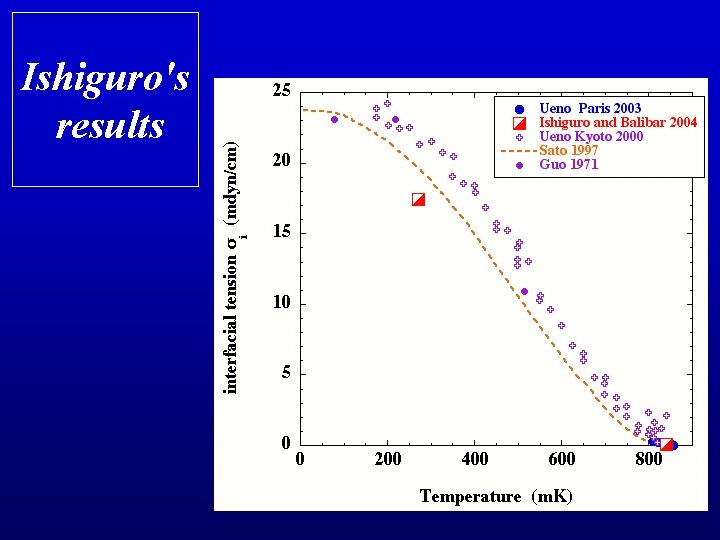 Ishiguro's results

Ueno Paris 2003
Ishiguro and Balibar 2004
Ueno Kyoto 2000
Sato 1997
Guo 1971

interfacial tension $\sigma_i$ (mdyn/cm)

25
20
15
10
5
0

0 200 400 600 800

Temperature (mK)